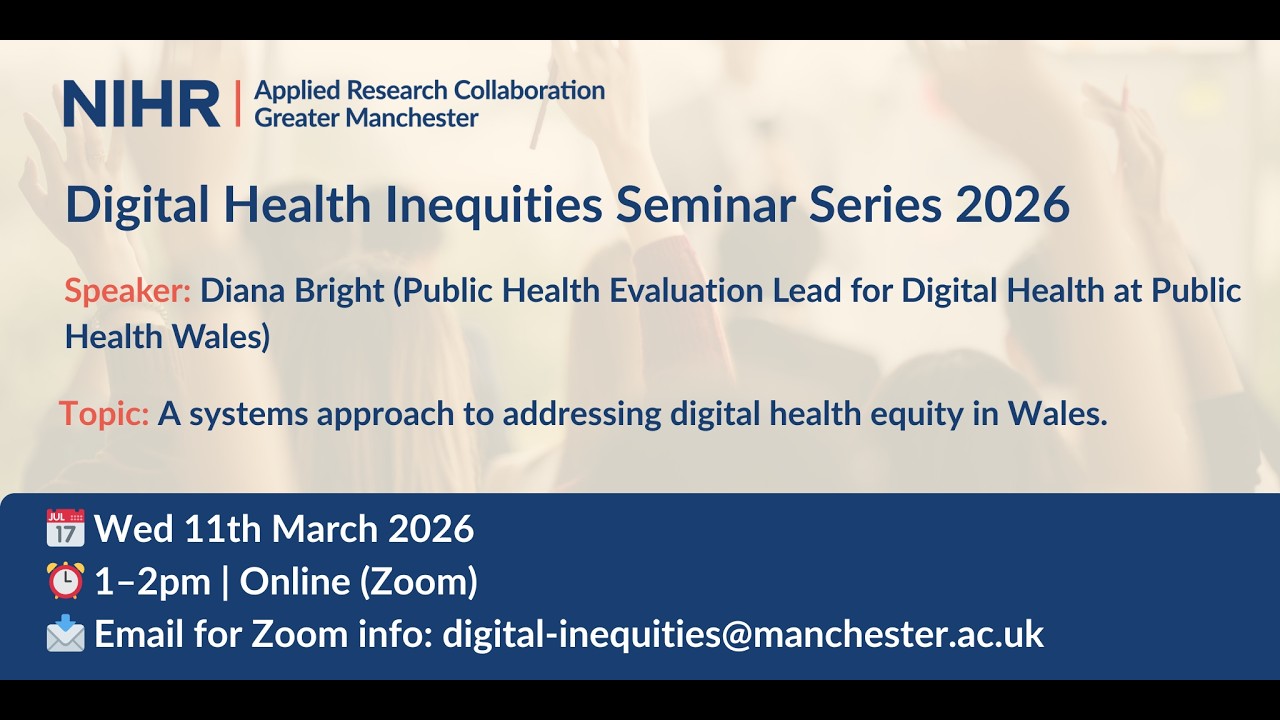 NIHR | Applied Research Collaboration Greater Manchester

Digital Health Inequities Seminar Series 2026

Speaker: Diana Bright (Public Health Evaluation Lead for Digital Health at Public Health Wales)

Topic: A systems approach to addressing digital health equity in Wales.

JUL 17 Wed 11th March 2026

1–2pm | Online (Zoom)

Email for Zoom info: digital-inequities@manchester.ac.uk